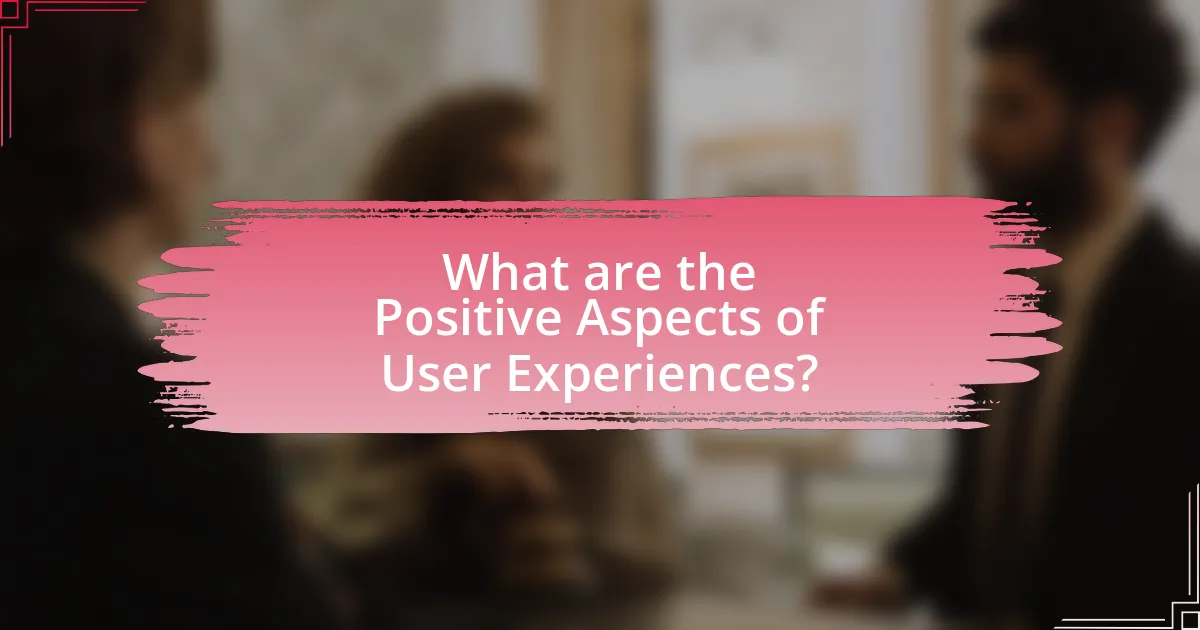 What are the Positive Aspects of User Experiences?